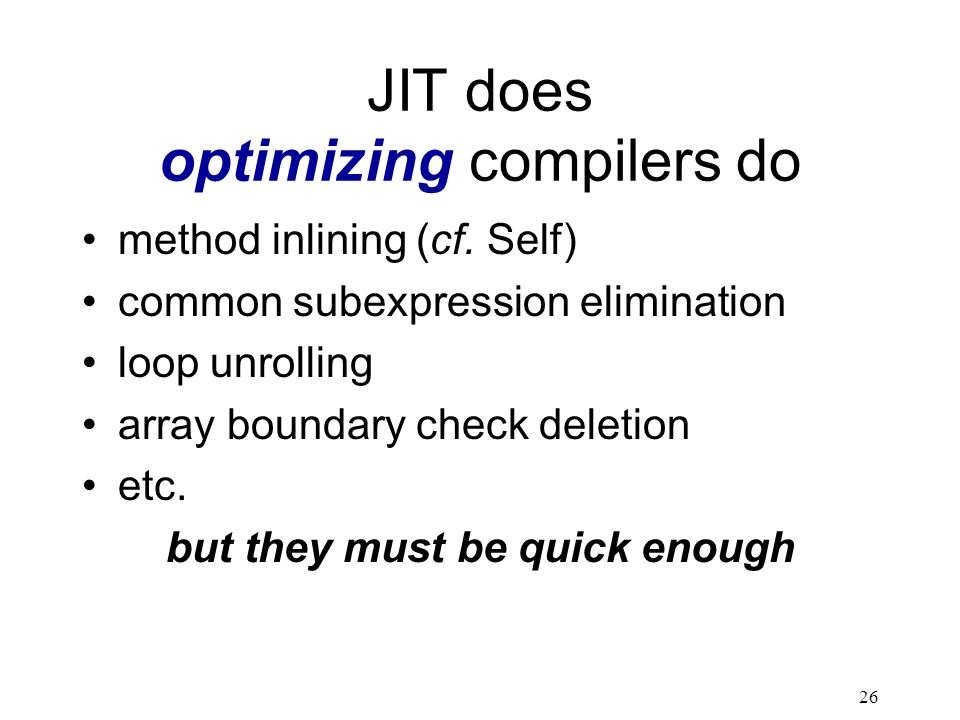 JIT does
optimizing compilers do

• method inlining (cf. Self)
• common subexpression elimination
• loop unrolling
• array boundary check deletion
• etc.

but they must be quick enough

26